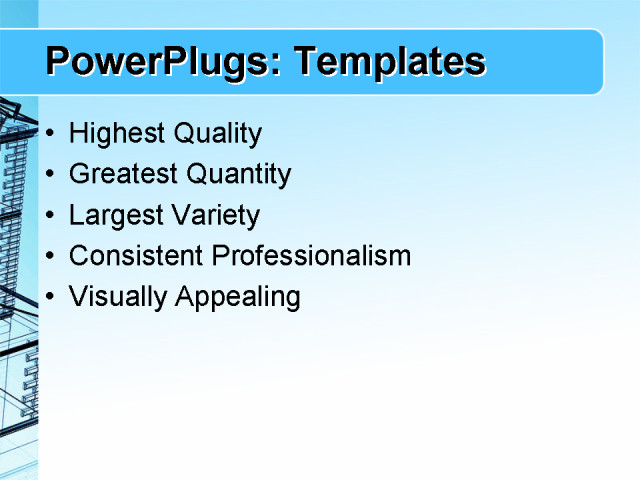 PowerPlugs: Templates

• Highest Quality
• Greatest Quantity
• Largest Variety
• Consistent Professionalism
• Visually Appealing